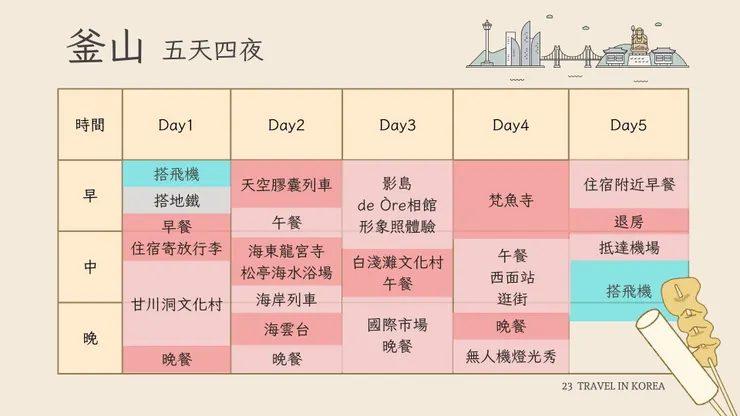 釜山 五天四夜

| 時間 | Day1 | Day2 | Day3 | Day4 | Day5 |
|---|---|---|---|---|---|
| 早 | 搭飛機<br>搭地鐵<br>早餐 | 天空膠囊列車<br>午餐 | 影島<br>de Òre相館<br>形象照體驗 | 梵魚寺 | 住宿附近早餐<br>退房 |
| 中 | 住宿寄放行李<br>甘川洞文化村 | 海東龍宮寺<br>松亭海水浴場<br>海岸列車 | 白淺灘文化村<br>午餐 | 午餐<br>西面站<br>逛街 | 抵達機場<br>搭飛機 |
| 晚 | 晚餐 | 海雲台<br>晚餐 | 國際市場<br>晚餐 | 晚餐<br>無人機燈光秀 | |

23 TRAVEL IN KOREA